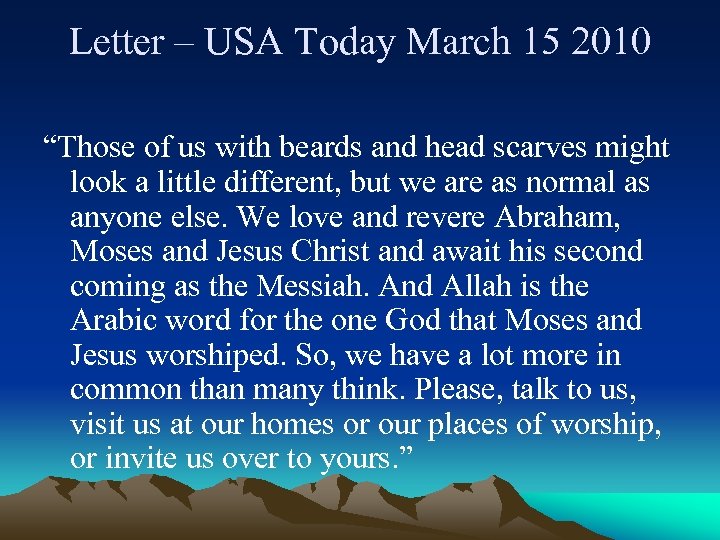 Letter – USA Today March 15 2010

“Those of us with beards and head scarves might look a little different, but we are as normal as anyone else. We love and revere Abraham, Moses and Jesus Christ and await his second coming as the Messiah. And Allah is the Arabic word for the one God that Moses and Jesus worshiped. So, we have a lot more in common than many think. Please, talk to us, visit us at our homes or our places of worship, or invite us over to yours.”